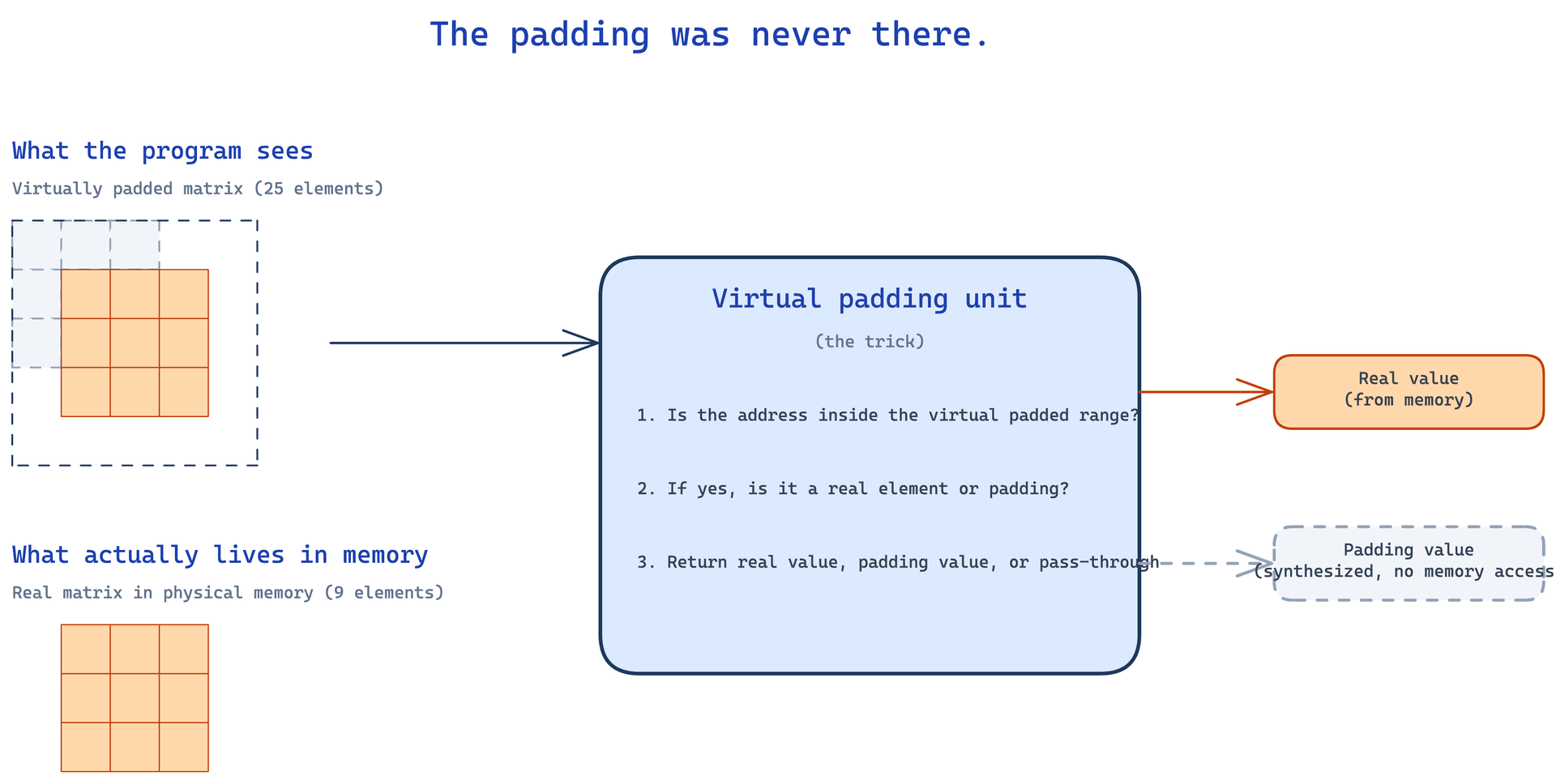 The padding was never there.

What the program sees

Virtually padded matrix (25 elements)

What actually lives in memory

Real matrix in physical memory (9 elements)

Virtual padding unit

(the trick)

1. Is the address inside the virtual padded range?

2. If yes, is it a real element or padding?

3. Return real value, padding value, or pass-through

Real value
(from memory)

Padding value
(synthesized, no memory access